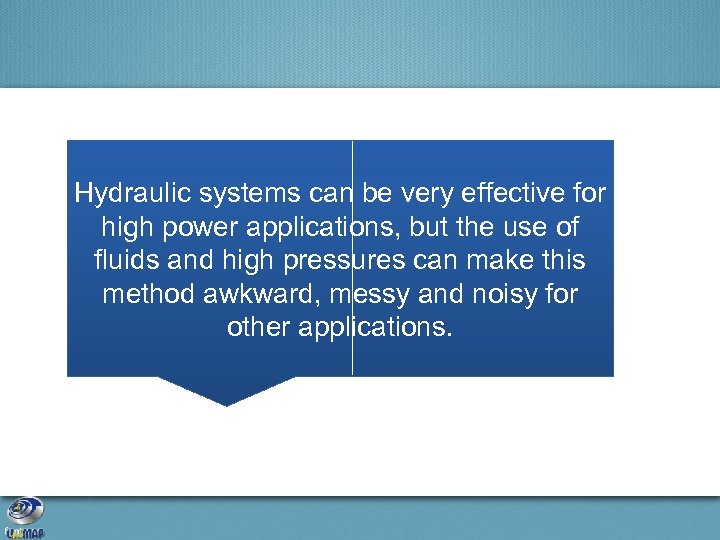 Hydraulic systems can be very effective for high power applications, but the use of fluids and high pressures can make this method awkward, messy and noisy for other applications.

UniMAP